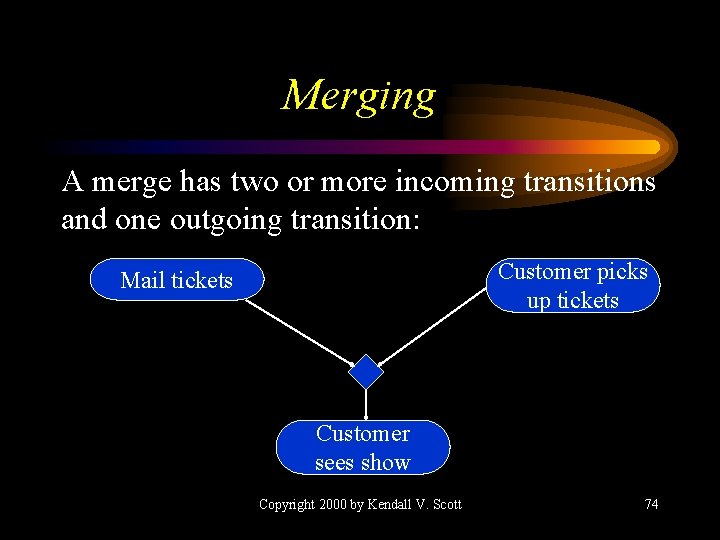 Merging

A merge has two or more incoming transitions and one outgoing transition:

Mail tickets

Customer picks up tickets

Customer sees show

Copyright 2000 by Kendall V. Scott

74